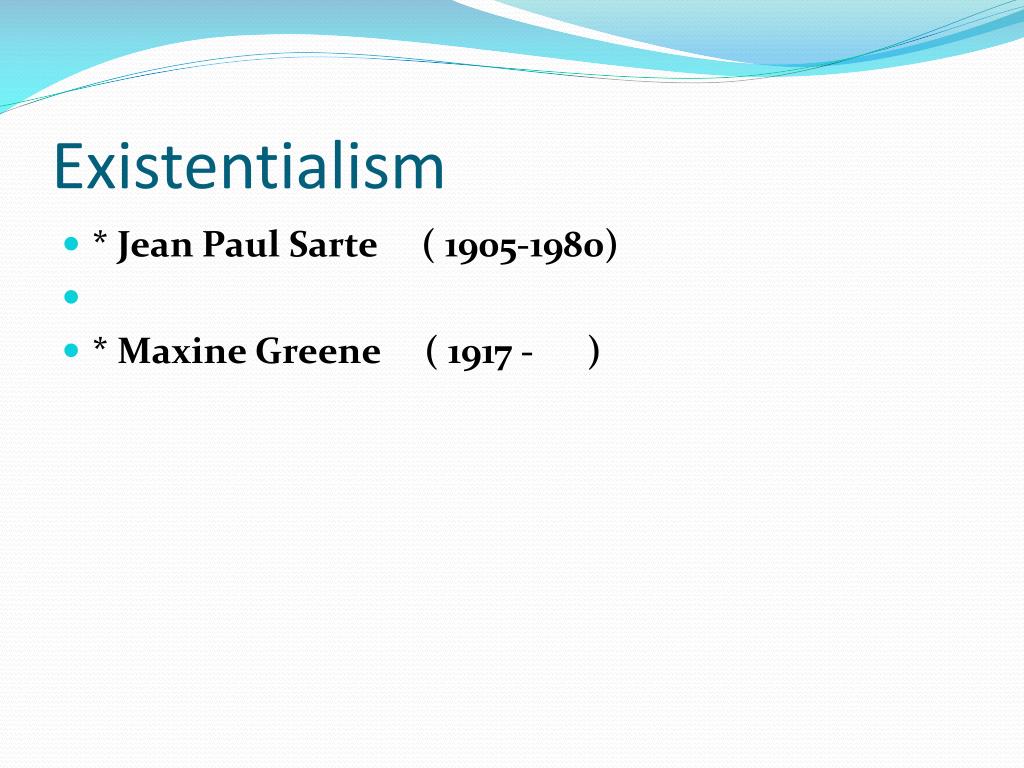 Existentialism

* Jean Paul Sarte ( 1905-1980)

* Maxine Greene ( 1917 - )